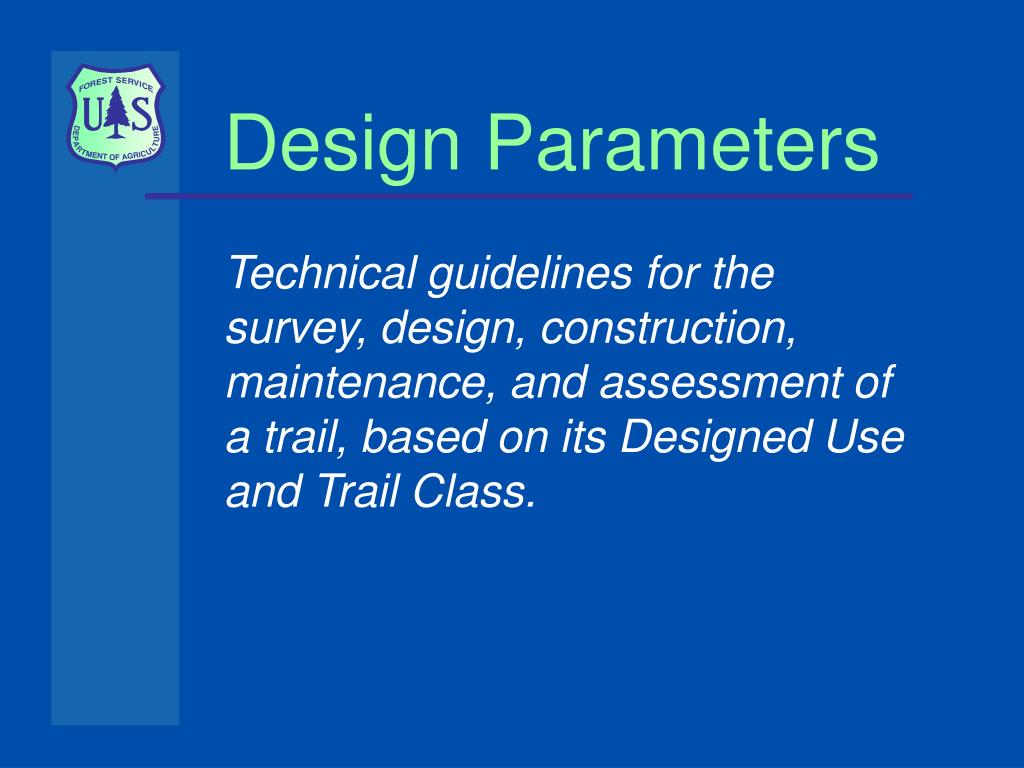 FOREST SERVICE
U S
DEPARTMENT OF AGRICULTURE

Design Parameters

Technical guidelines for the survey, design, construction, maintenance, and assessment of a trail, based on its Designed Use and Trail Class.